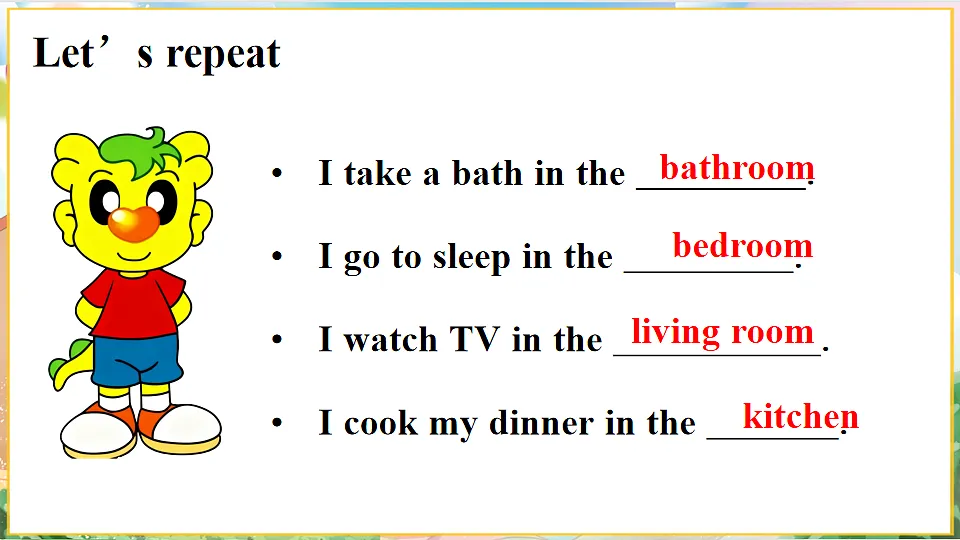 Let’s repeat

• I take a bath in the bathroom.

• I go to sleep in the bedroom.

• I watch TV in the living room.

• I cook my dinner in the kitchen.